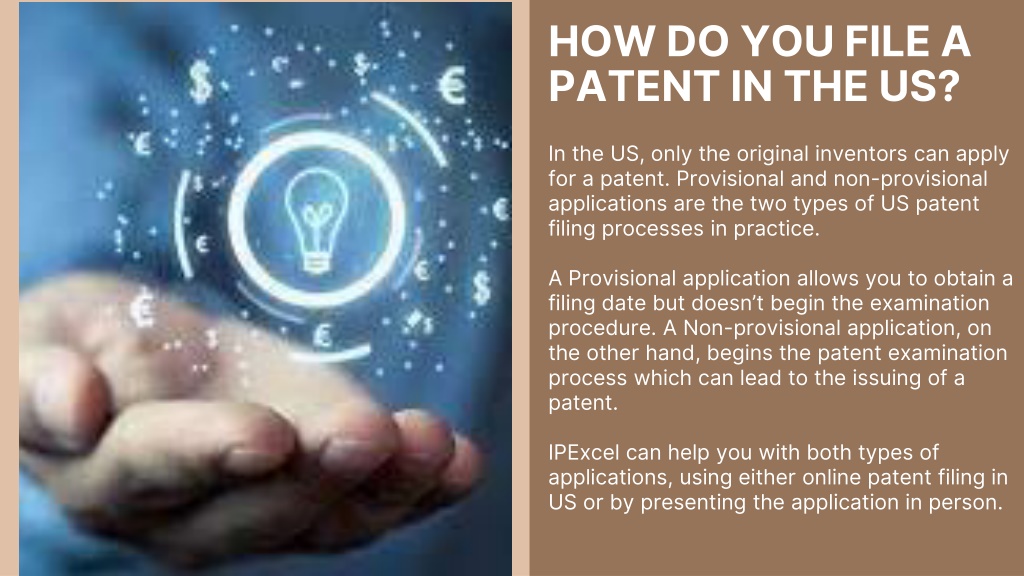 HOW DO YOU FILE A PATENT IN THE US?

In the US, only the original inventors can apply for a patent. Provisional and non-provisional applications are the two types of US patent filing processes in practice.

A Provisional application allows you to obtain a filing date but doesn't begin the examination procedure. A Non-provisional application, on the other hand, begins the patent examination process which can lead to the issuing of a patent.

IPExcel can help you with both types of applications, using either online patent filing in US or by presenting the application in person.